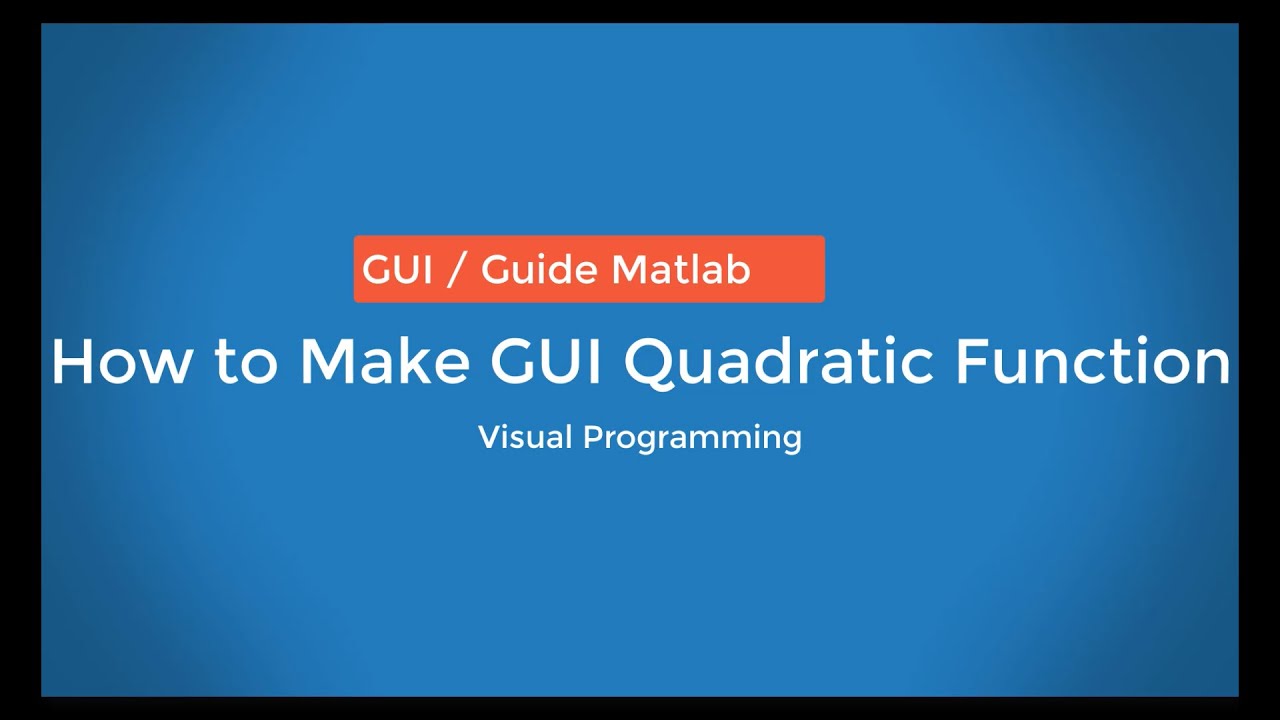 GUI / Guide Matlab

How to Make GUI Quadratic Function

Visual Programming